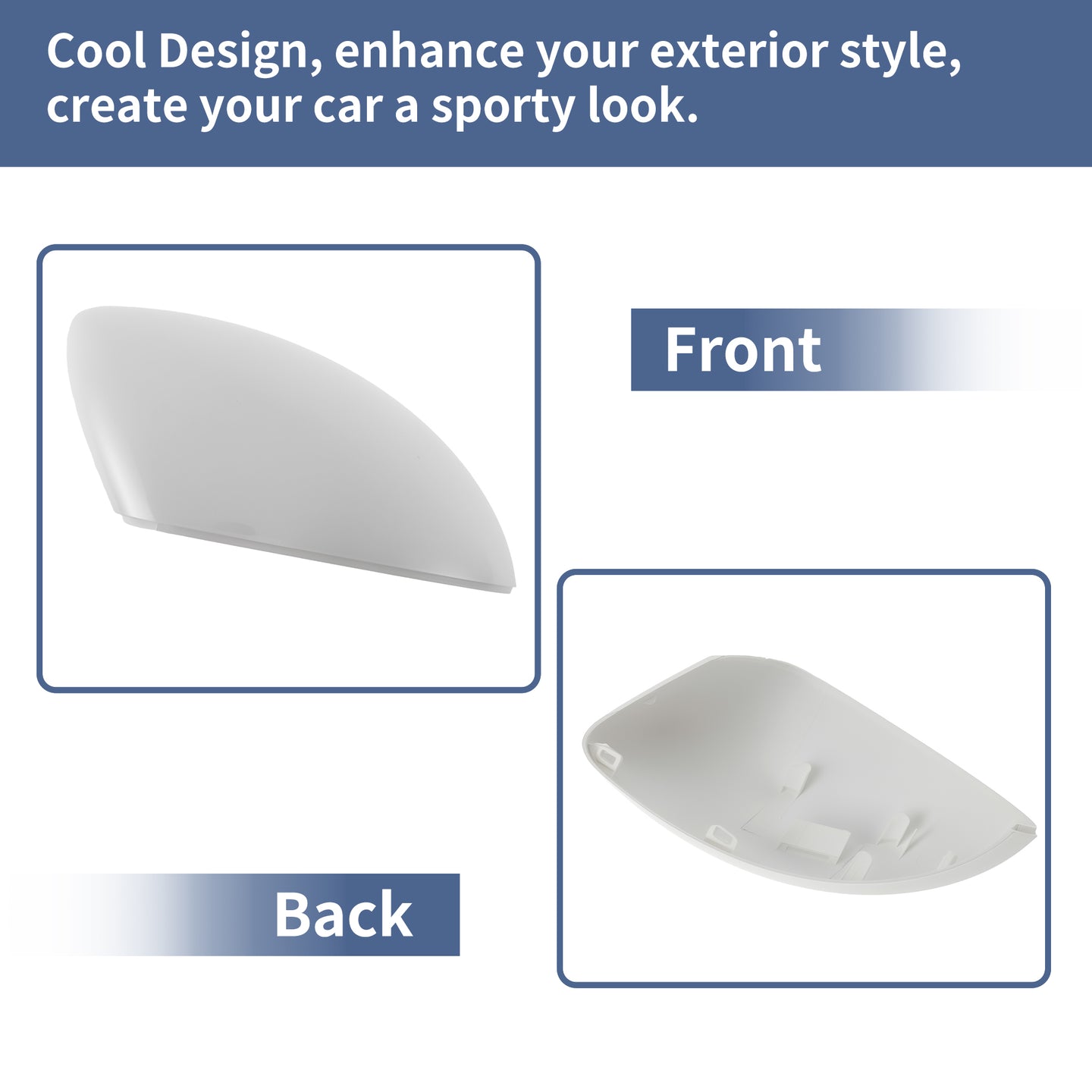 Cool Design, enhance your exterior style, create your car a sporty look.

Front

Back